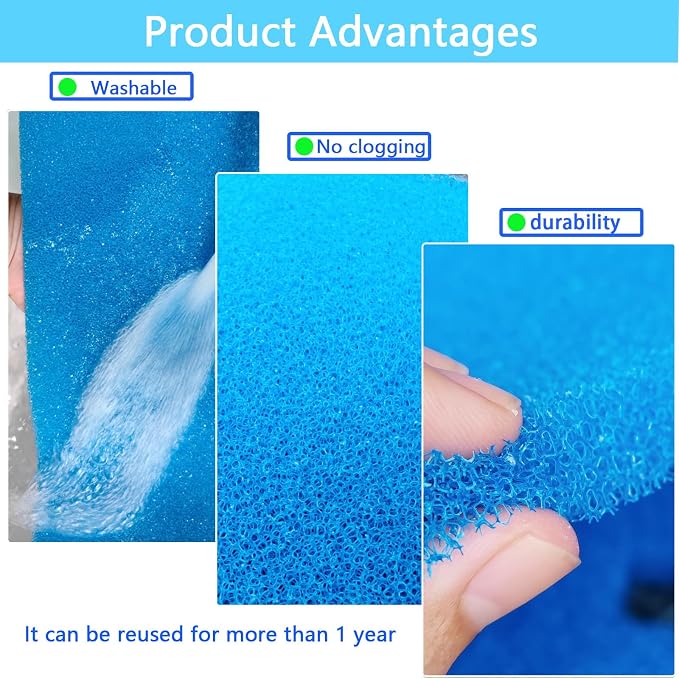 Product Advantages

Washable

No clogging

durability

It can be reused for more than 1 year